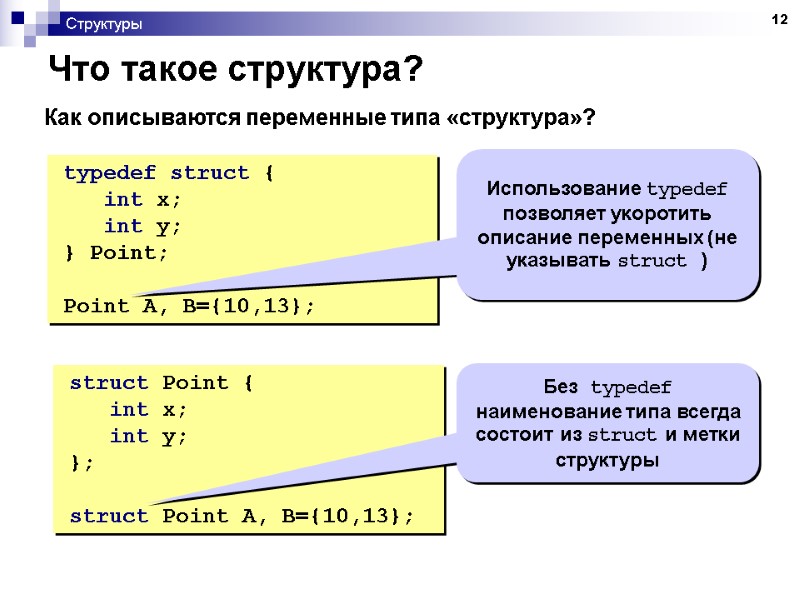 Структуры

12

Что такое структура?

Как описываются переменные типа «структура»?

typedef struct {
    int x;
    int y;
} Point;

Point A, B={10,13};

Использование typedef позволяет укоротить описание переменных (не указывать struct )

struct Point {
    int x;
    int y;
};

struct Point A, B={10,13};

Без typedef наименование типа всегда состоит из struct и метки структуры